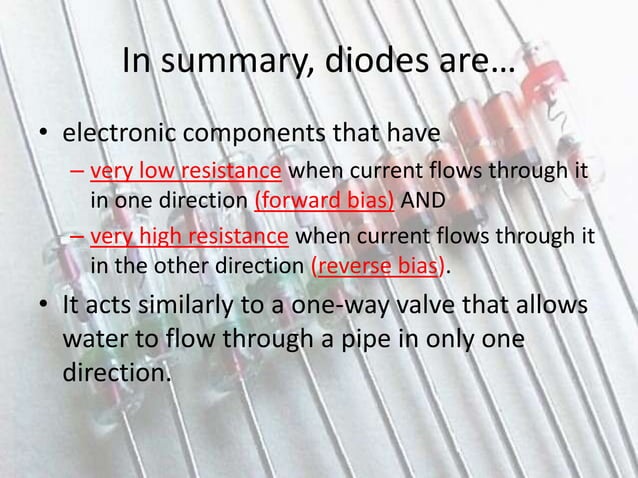 In summary, diodes are…

• electronic components that have
 – very low resistance when current flows through it in one direction (forward bias) AND
 – very high resistance when current flows through it in the other direction (reverse bias).

• It acts similarly to a one-way valve that allows water to flow through a pipe in only one direction.